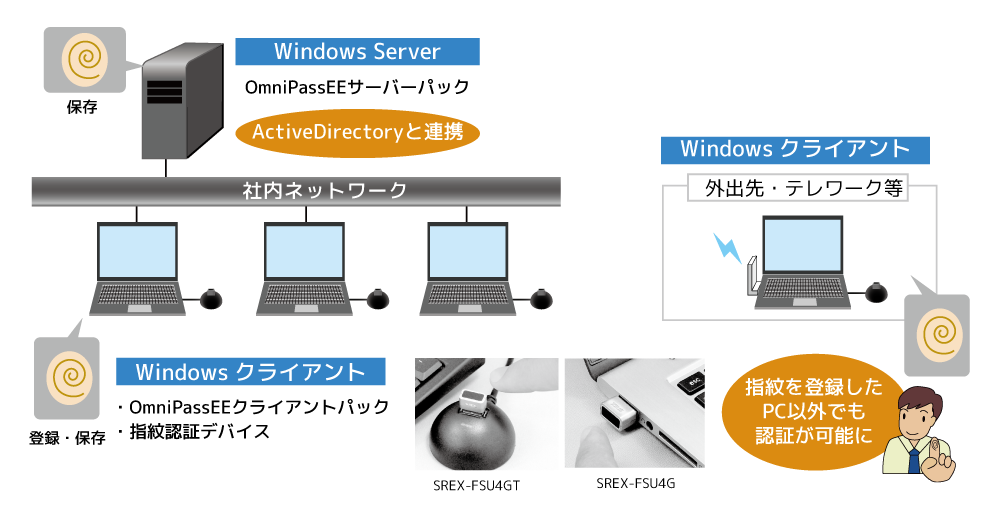 保存

Windows Server

OmniPassEEサーバーパック

ActiveDirectoryと連携

社内ネットワーク

Windows クライアント

外出先・テレワーク等

登録・保存

Windows クライアント

・OmniPassEEクライアントパック
・指紋認証デバイス

SREX-FSU4GT

SREX-FSU4G

指紋を登録した PC以外でも 認証が可能に